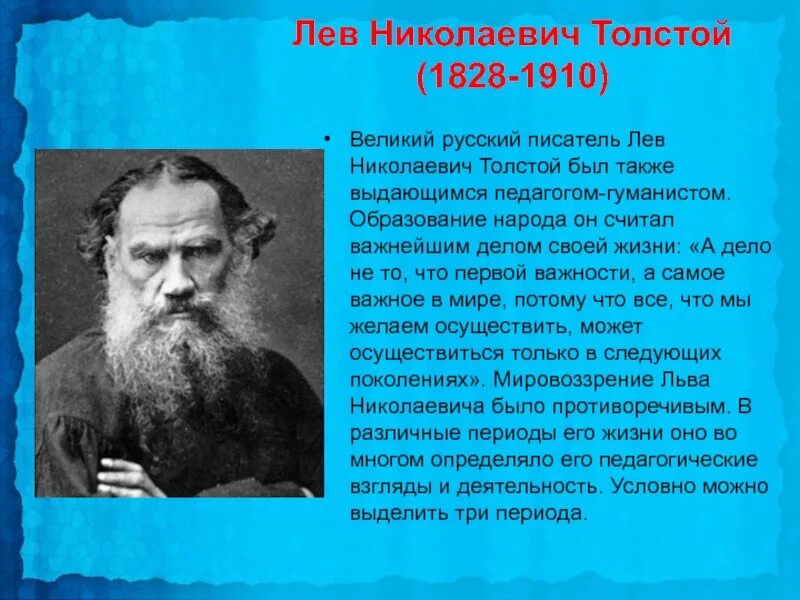 Лев Николаевич Толстой (1828-1910)

• Великий русский писатель Лев Николаевич Толстой был также выдающимся педагогом-гуманистом. Образование народа он считал важнейшим делом своей жизни: «А дело не то, что первой важности, а самое важное в мире, потому что все, что мы желаем осуществить, может осуществиться только в следующих поколениях». Мировоззрение Льва Николаевича было противоречивым. В различные периоды его жизни оно во многом определяло его педагогические взгляды и деятельность. Условно можно выделить три периода.